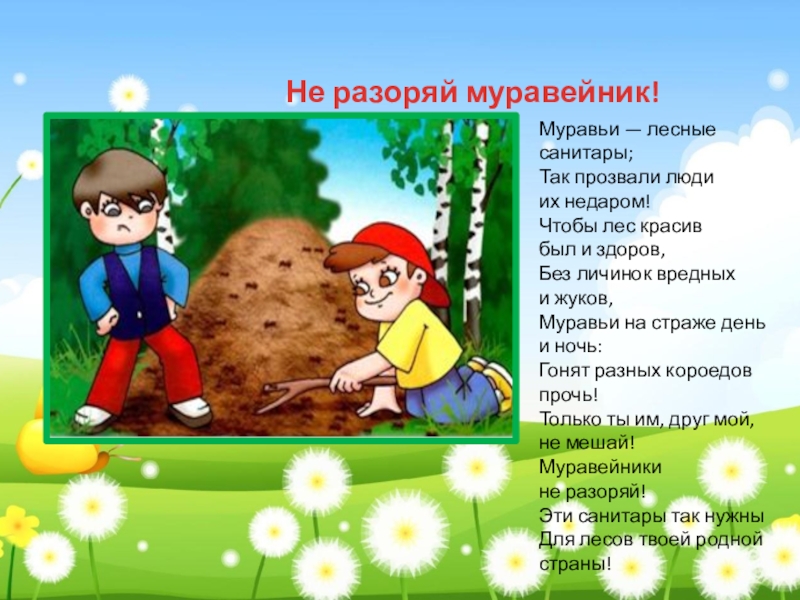 Не разоряй муравейник!

Муравьи — лесные санитары;
Так прозвали люди их недаром!
Чтобы лес красив был и здоров,
Без личинок вредных и жуков,
Муравьи на страже день и ночь:
Гонят разных короедов прочь!
Только ты им, друг мой, не мешай!
Муравейники не разоряй!
Эти санитары так нужны
Для лесов твоей родной страны!